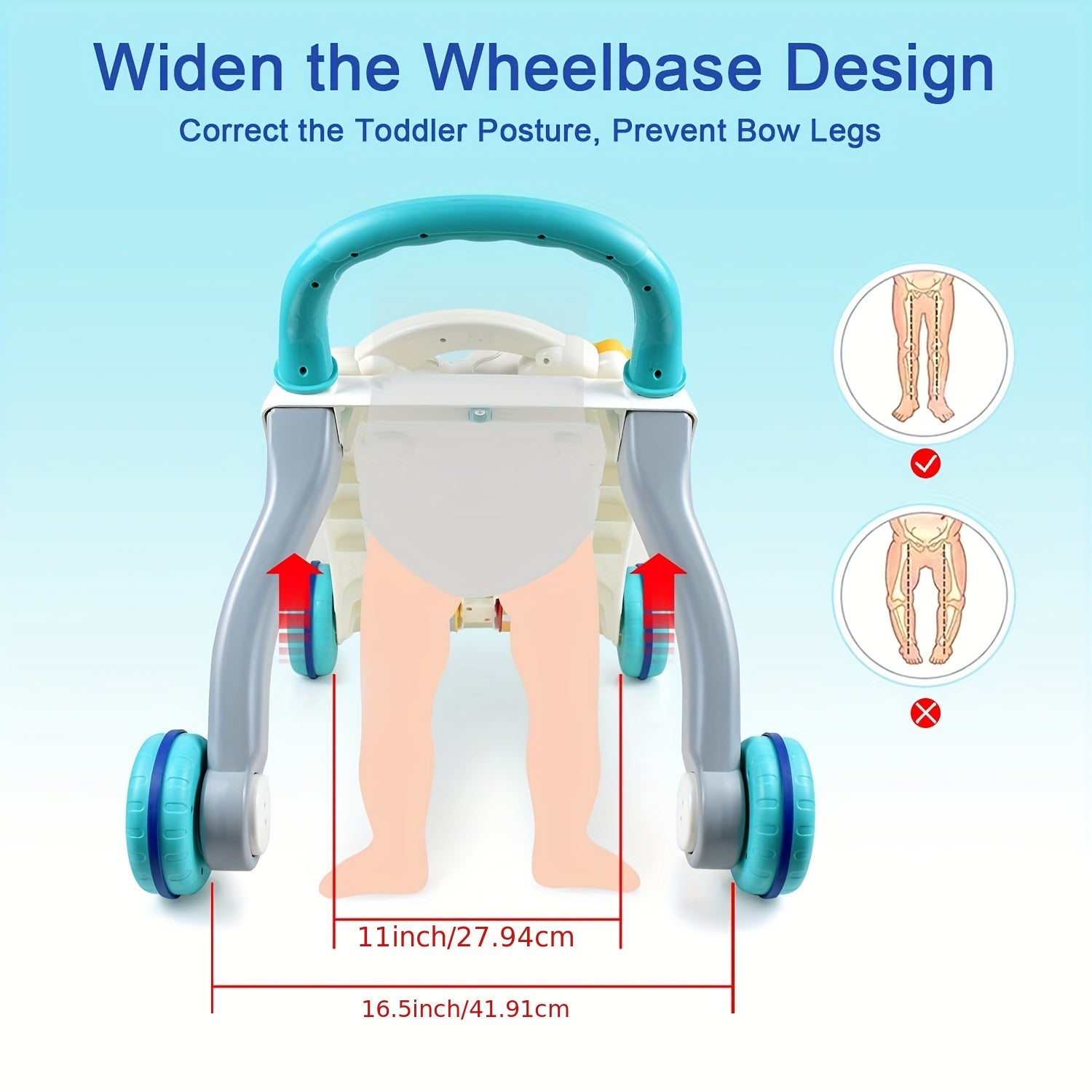 Widen the Wheelbase Design

Correct the Toddler Posture, Prevent Bow Legs

11inch/27.94cm

16.5inch/41.91cm